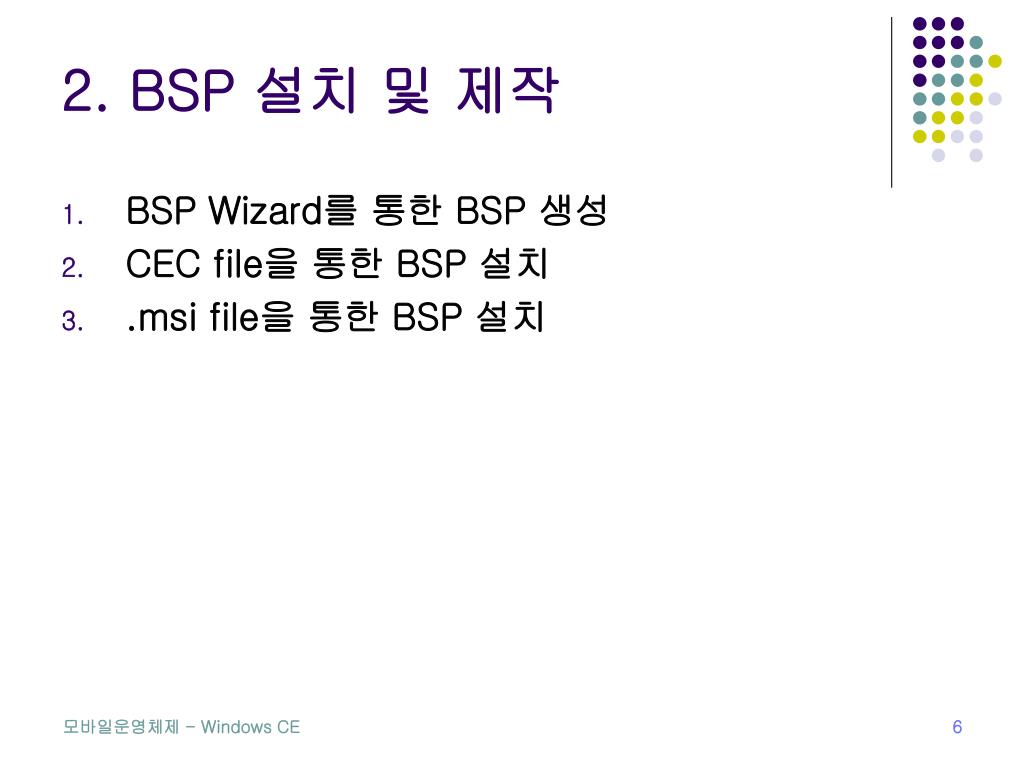 2. BSP 설치 및 제작

1. BSP Wizard를 통한 BSP 생성
2. CEC file을 통한 BSP 설치
3. .msi file을 통한 BSP 설치

모바일운영체제 – Windows CE

6